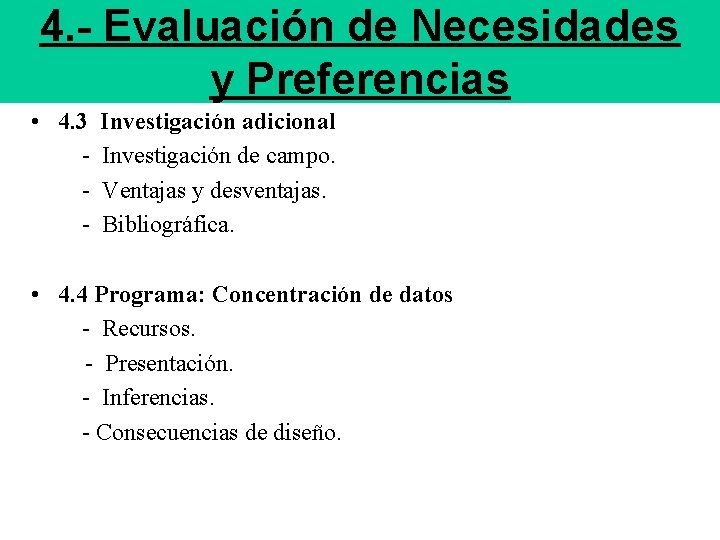 4.- Evaluación de Necesidades y Preferencias

• 4.3 Investigación adicional
- Investigación de campo.
- Ventajas y desventajas.
- Bibliográfica.

• 4.4 Programa: Concentración de datos
- Recursos.
- Presentación.
- Inferencias.
- Consecuencias de diseño.